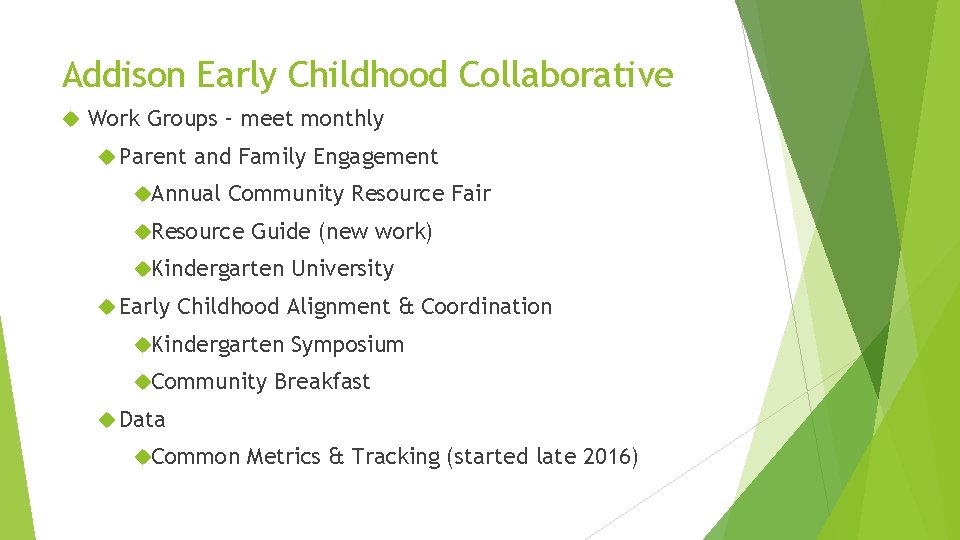 Addison Early Childhood Collaborative

Work Groups – meet monthly

Parent and Family Engagement

Annual Community Resource Fair

Resource Guide (new work)

Kindergarten University

Early Childhood Alignment & Coordination

Kindergarten Symposium

Community Breakfast

Data

Common Metrics & Tracking (started late 2016)